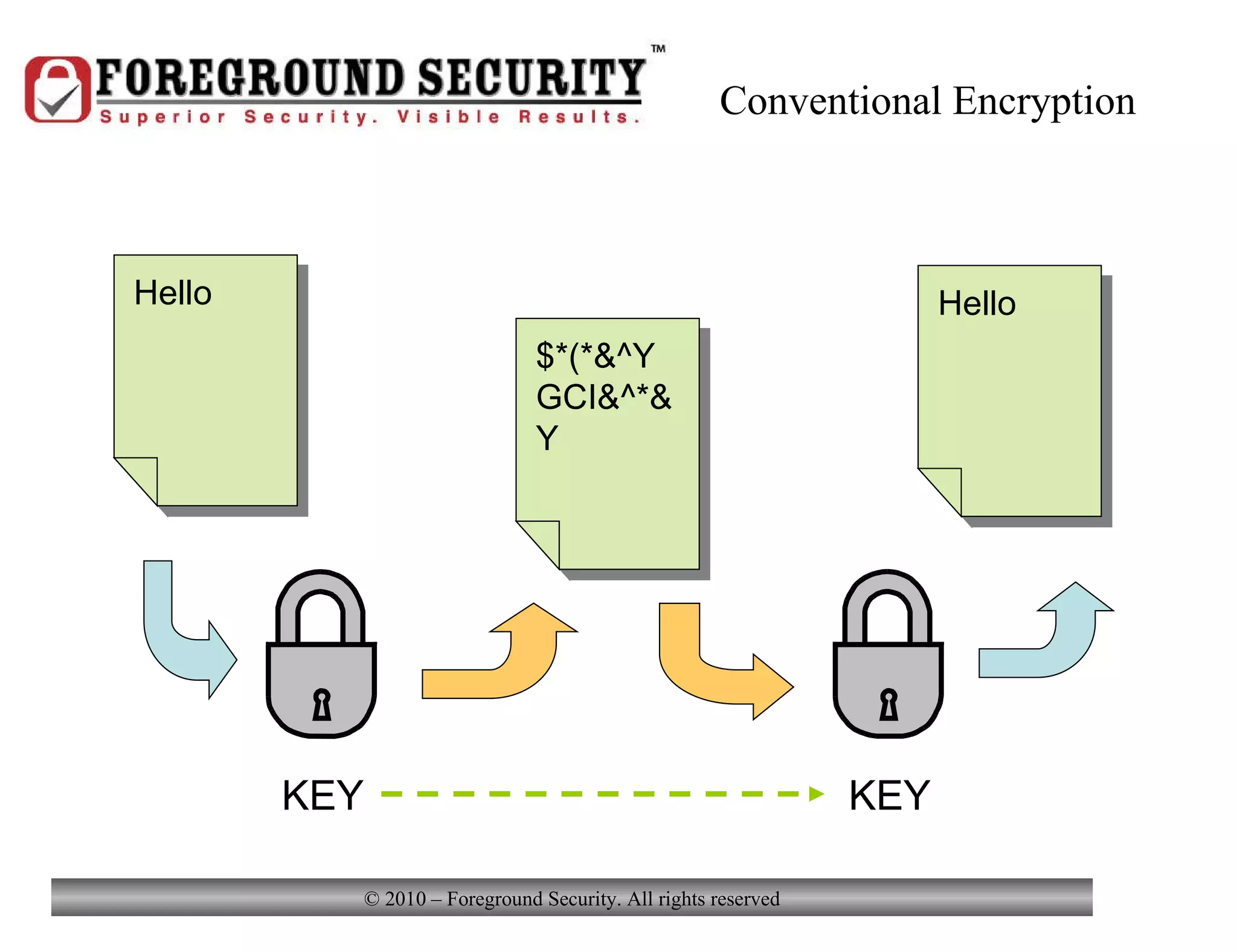 FOREGROUND SECURITY™
Superior Security. Visible Results.

Conventional Encryption

Hello

$*(*&^Y
GCI&^*&
Y

Hello

KEY

KEY

© 2010 – Foreground Security. All rights reserved